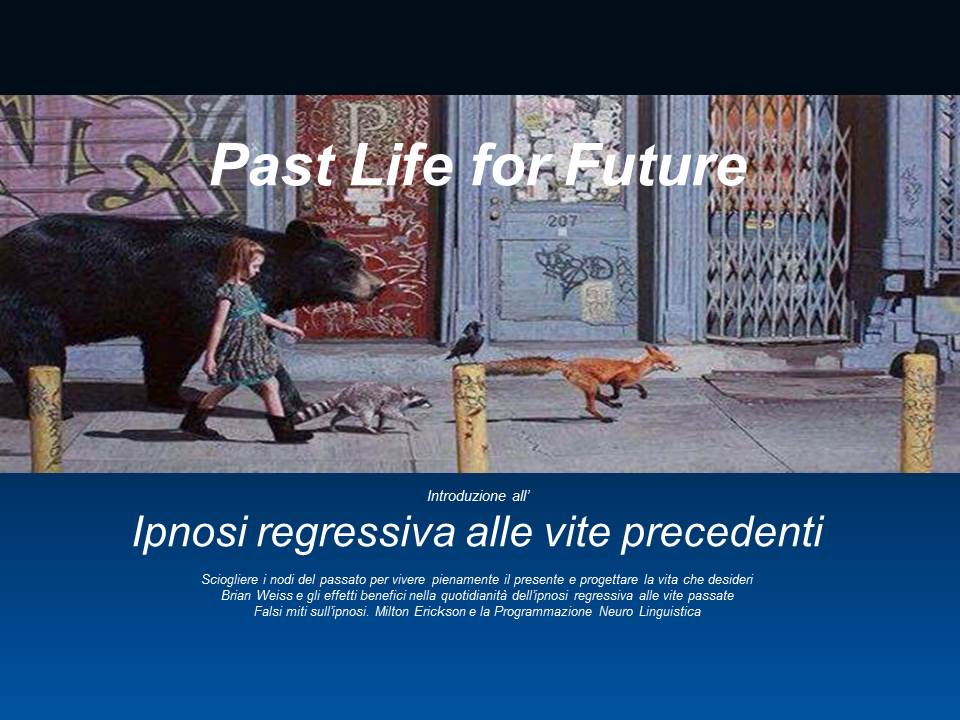 Past Life for Future

207

Introduzione all'

Ipnosi regressiva alle vite precedenti

Sciogliere i nodi del passato per vivere pienamente il presente e progettare la vita che desideri
Brian Weiss e gli effetti benefici nella quotidianità dell'ipnosi regressiva alle vite passate
Falsi miti sull'ipnosi. Milton Erickson e la Programmazione Neuro Linguistica